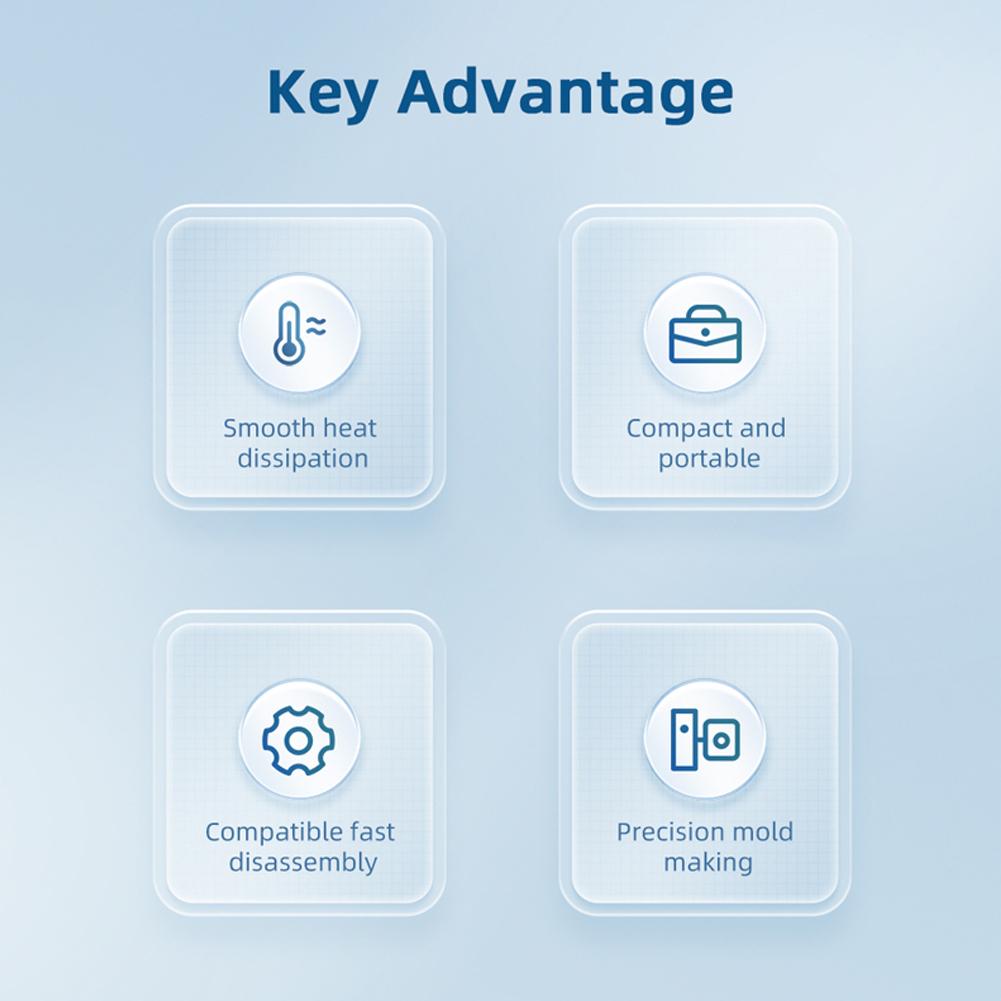 Key Advantage

Smooth heat dissipation

Compact and portable

Compatible fast disassembly

Precision mold making